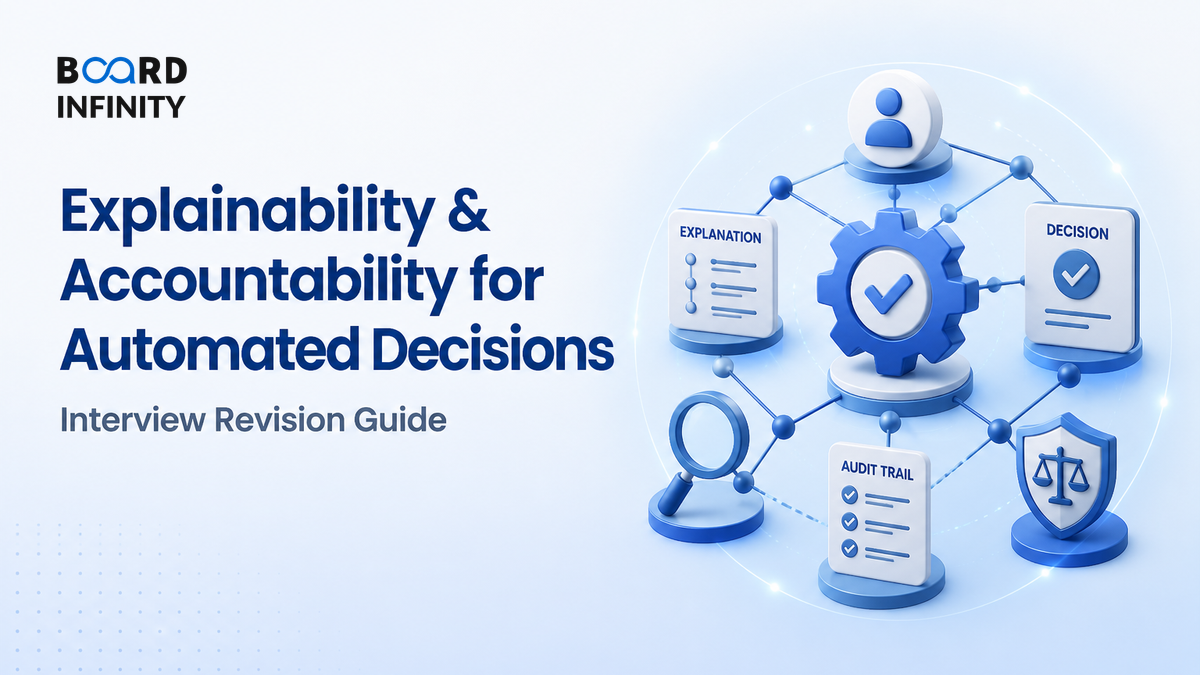 BOARD INFINITY

Explainability & Accountability for Automated Decisions

Interview Revision Guide

EXPLANATION

DECISION

AUDIT TRAIL